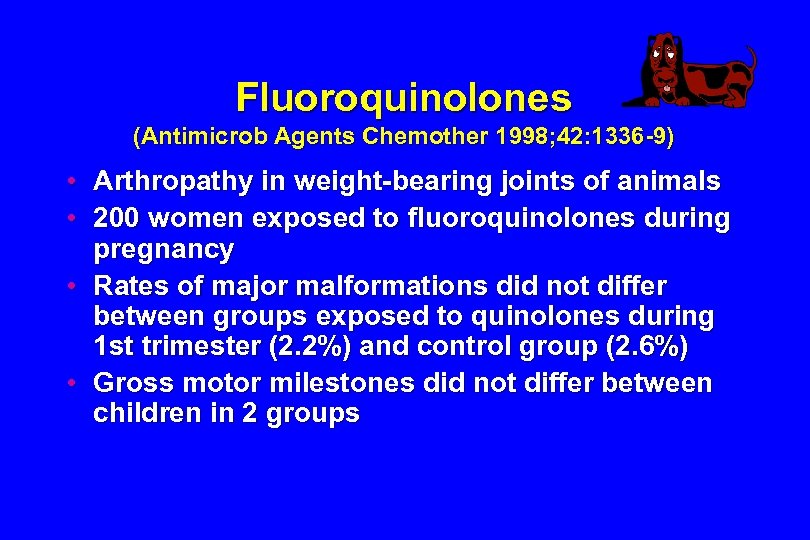 Fluoroquinolones
(Antimicrob Agents Chemother 1998;42:1336-9)

• Arthropathy in weight-bearing joints of animals
• 200 women exposed to fluoroquinolones during pregnancy
• Rates of major malformations did not differ between groups exposed to quinolones during 1st trimester (2.2%) and control group (2.6%)
• Gross motor milestones did not differ between children in 2 groups